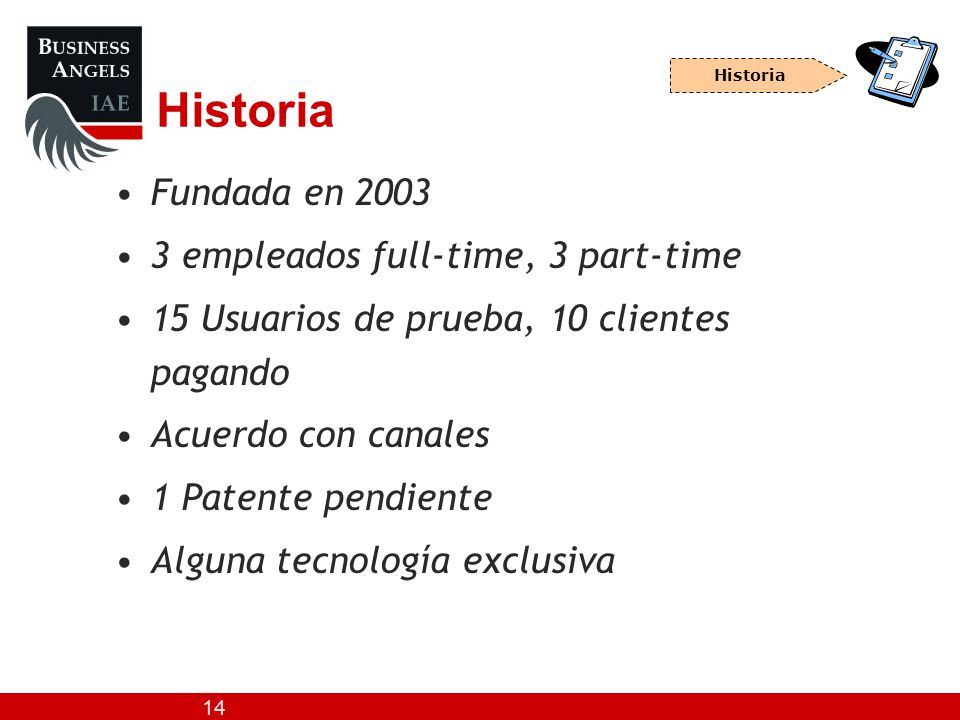 BUSINESS ANGELS IAE

Historia

Historia

• Fundada en 2003
• 3 empleados full-time, 3 part-time
• 15 Usuarios de prueba, 10 clientes pagando
• Acuerdo con canales
• 1 Patente pendiente
• Alguna tecnología exclusiva

14